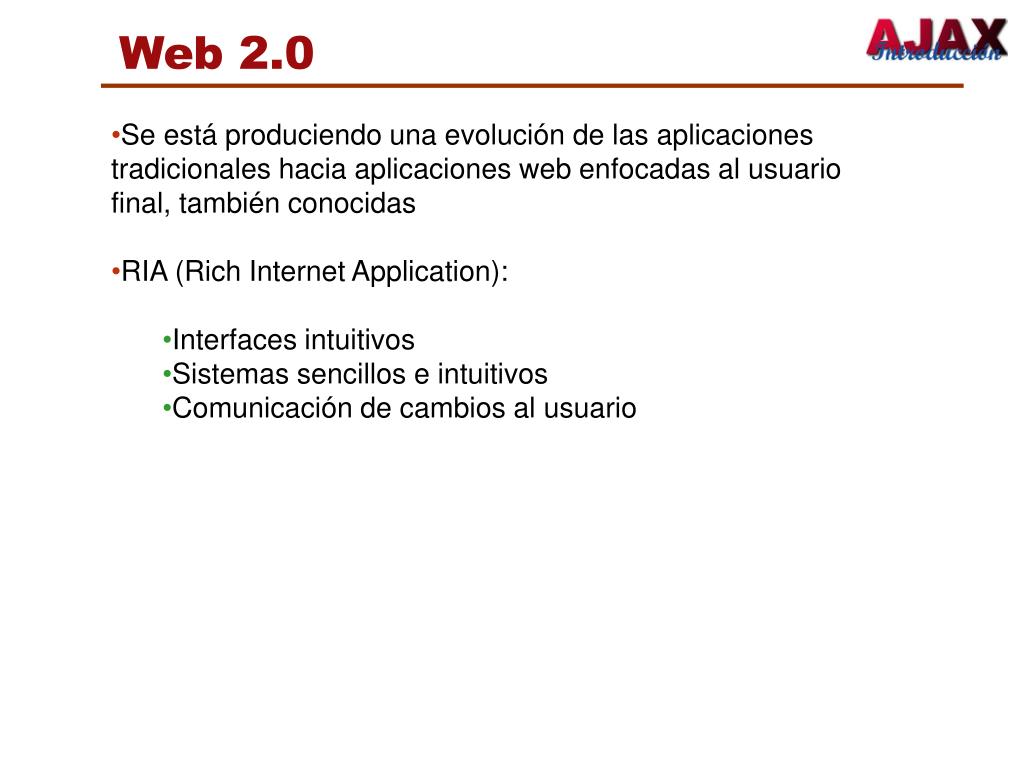 Web 2.0

AJAX
Introducción

•Se está produciendo una evolución de las aplicaciones tradicionales hacia aplicaciones web enfocadas al usuario final, también conocidas

•RIA (Rich Internet Application):

•Interfaces intuitivos
•Sistemas sencillos e intuitivos
•Comunicación de cambios al usuario